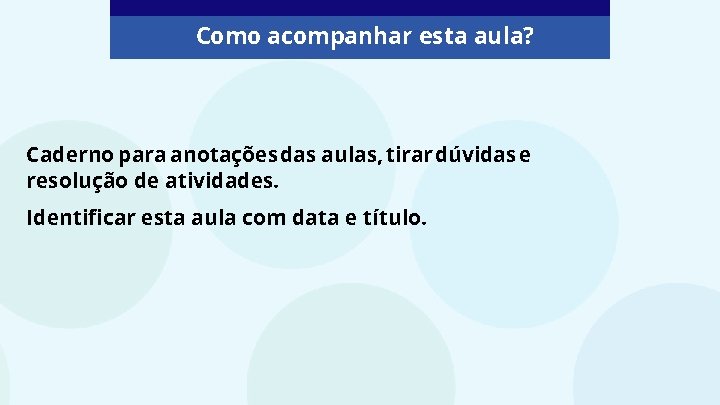 Como acompanhar esta aula?

Caderno para anotações das aulas, tirar dúvidas e resolução de atividades.

Identificar esta aula com data e título.